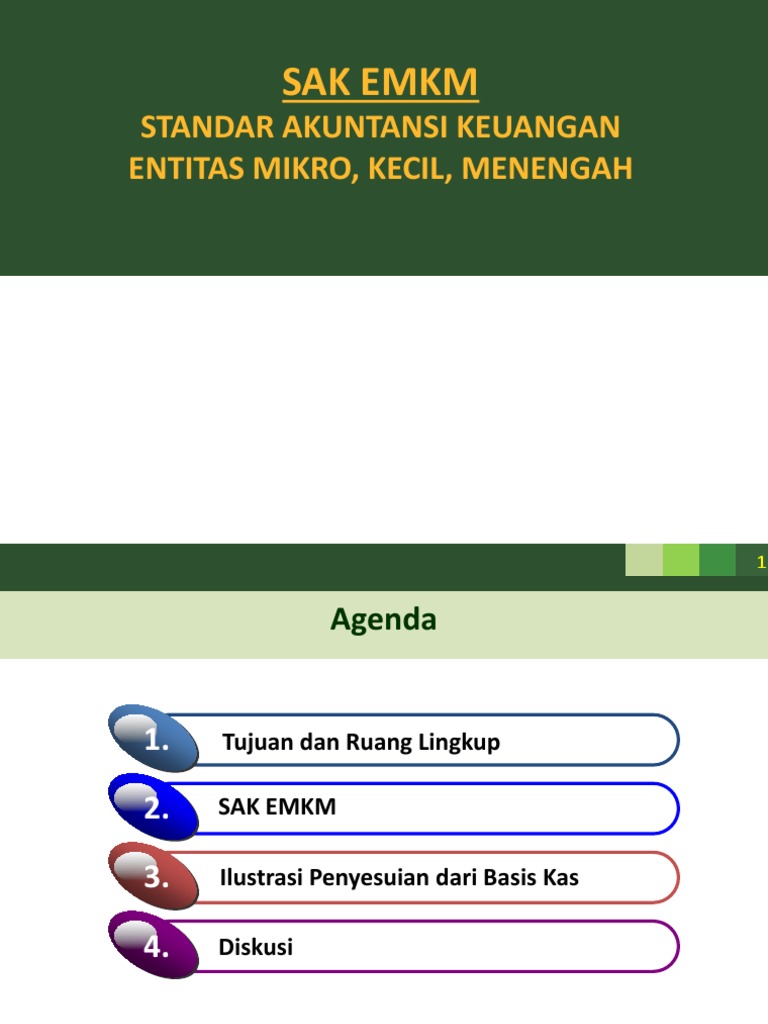 SAK EMKM
STANDAR AKUNTANSI KEUANGAN
ENTITAS MIKRO, KECIL, MENENGAH

1

Agenda

1. Tujuan dan Ruang Lingkup

2. SAK EMKM

3. Ilustrasi Penyesuian dari Basis Kas

4. Diskusi